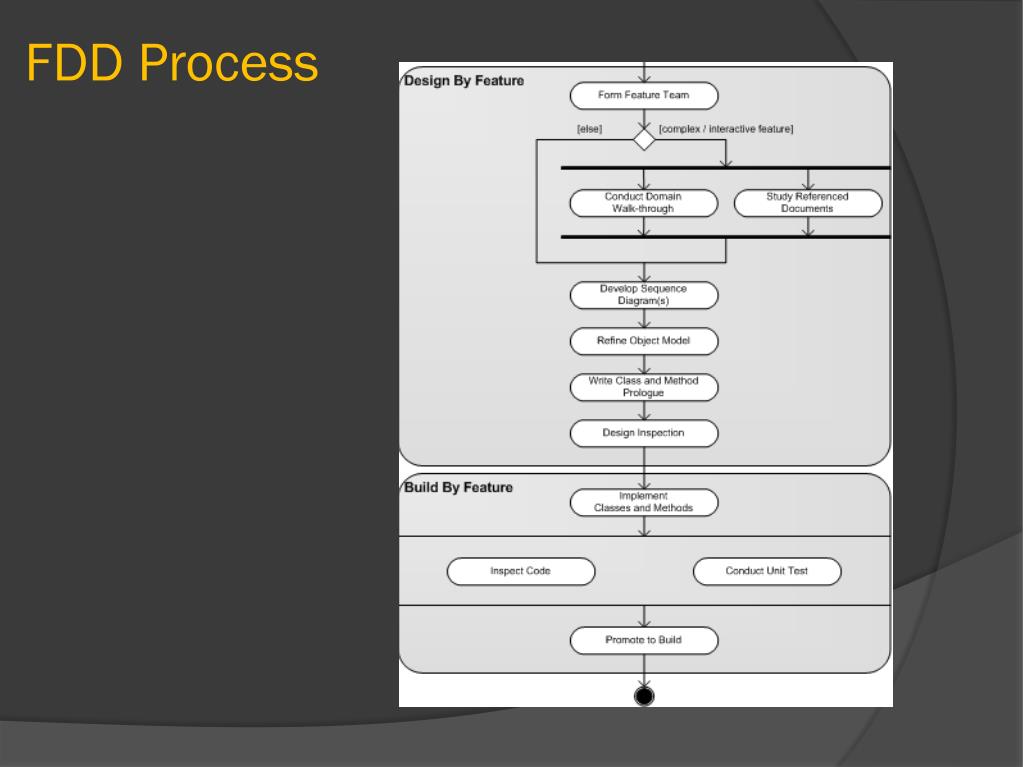 FDD Process

Design By Feature

Form Feature Team

[else]

[complex / interactive feature]

Conduct Domain Walk-through

Study Referenced Documents

Develop Sequence Diagram(s)

Refine Object Model

Write Class and Method Prologue

Design Inspection

Build By Feature

Implement Classes and Methods

Inspect Code

Conduct Unit Test

Promote to Build